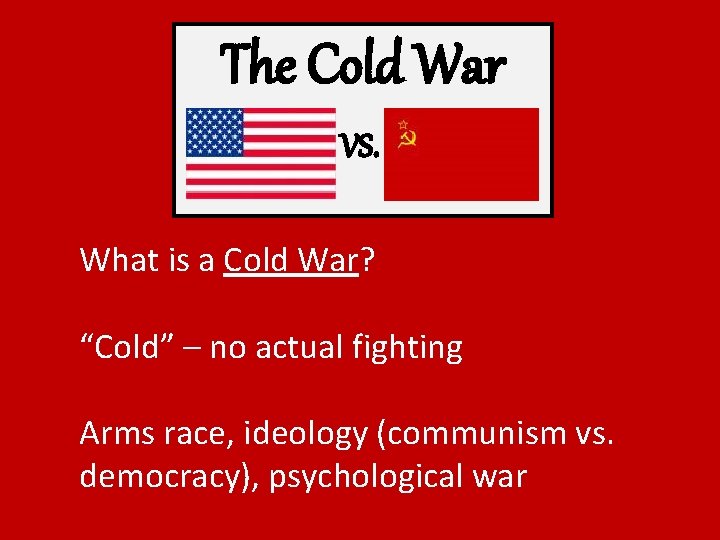 The Cold War

vs.

What is a Cold War?

“Cold” – no actual fighting

Arms race, ideology (communism vs. democracy), psychological war